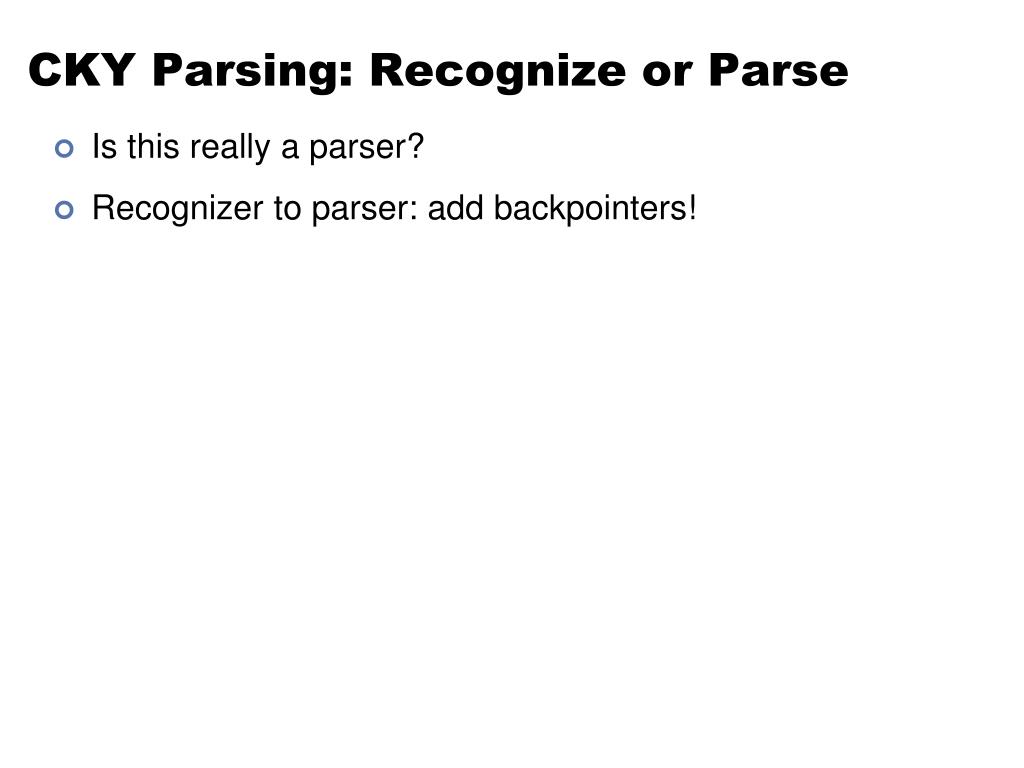 CKY Parsing: Recognize or Parse

Is this really a parser?

Recognizer to parser: add backpointers!